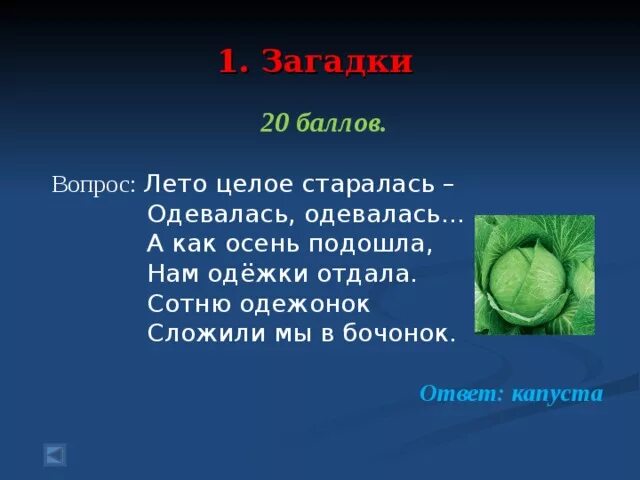 1. Загадки

20 баллов.

Вопрос: Лето целое старалась –
Одевалась, одевалась…
А как осень подошла,
Нам одёжки отдала.
Сотню одежонок
Сложили мы в бочонок.

Ответ: капуста